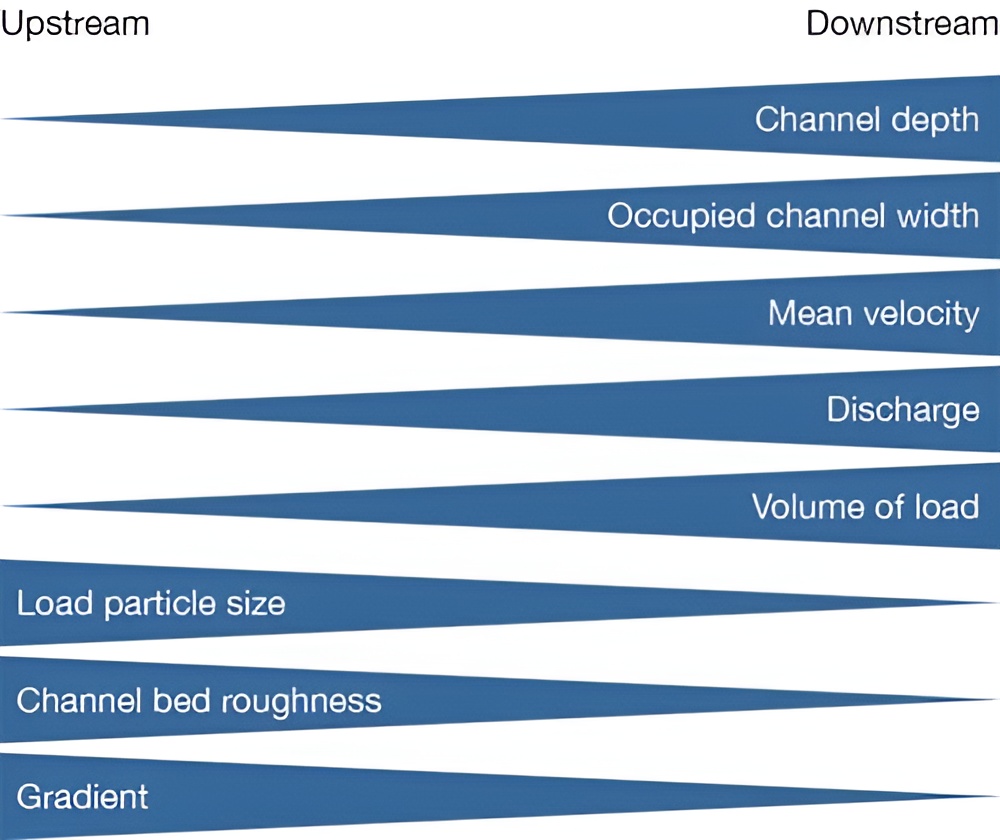 Upstream

Downstream

Channel depth

Occupied channel width

Mean velocity

Discharge

Volume of load

Load particle size

Channel bed roughness

Gradient